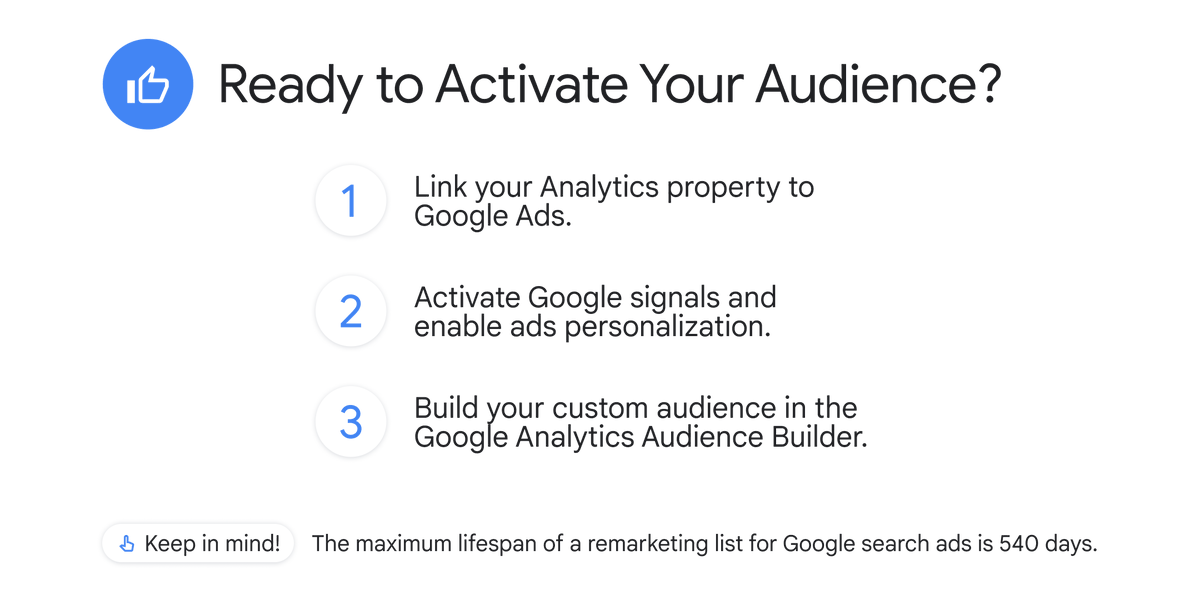 Ready to Activate Your Audience?

1 Link your Analytics property to Google Ads.

2 Activate Google signals and enable ads personalization.

3 Build your custom audience in the Google Analytics Audience Builder.

Keep in mind! The maximum lifespan of a remarketing list for Google search ads is 540 days.